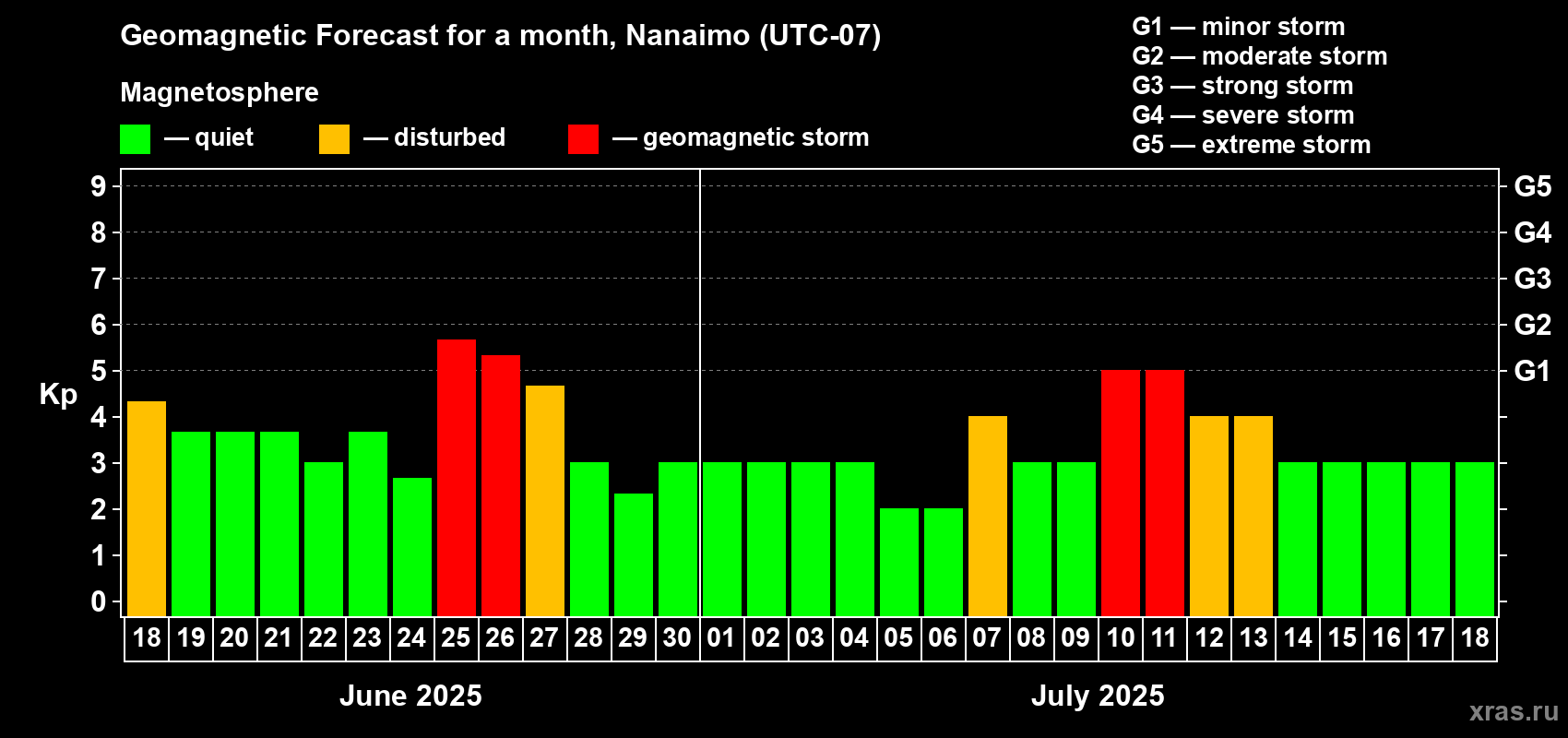 Geomagnetic Forecast for a month, Nanaimo (UTC-07)

Magnetosphere

— quiet — disturbed — geomagnetic storm

G1 — minor storm
G2 — moderate storm
G3 — strong storm
G4 — severe storm
G5 — extreme storm

Kp

9
8
7
6
5
4
3
2
1
0

G5
G4
G3
G2
G1

18 19 20 21 22 23 24 25 26 27 28 29 30 01 02 03 04 05 06 07 08 09 10 11 12 13 14 15 16 17 18

June 2025

July 2025

xras.ru